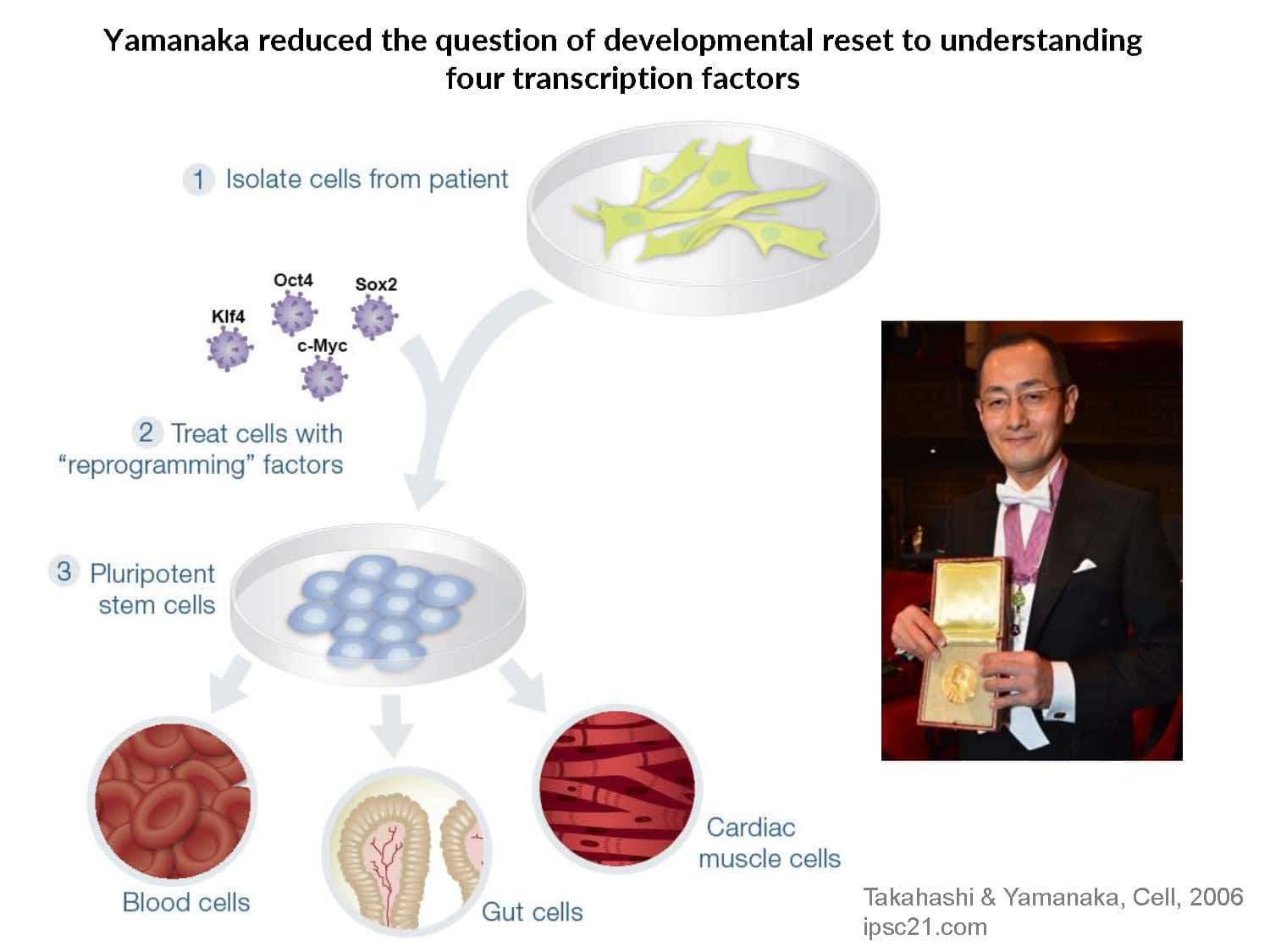 Yamanaka reduced the question of developmental reset to understanding four transcription factors

1 Isolate cells from patient

Oct4
Sox2
Klf4
c-Myc

2 Treat cells with "reprogramming" factors

3 Pluripotent stem cells

Blood cells

Gut cells

Cardiac muscle cells

Takahashi & Yamanaka, Cell, 2006
ipsc21.com